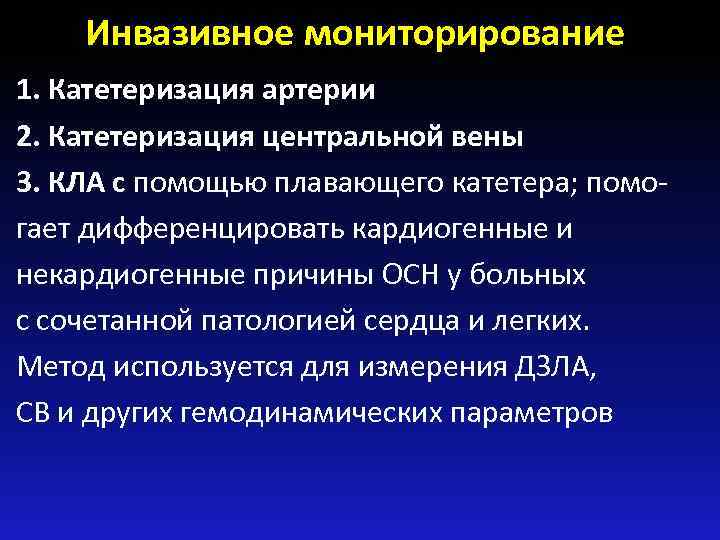 Инвазивное мониторирование

1. Катетеризация артерии

2. Катетеризация центральной вены

3. КЛА с помощью плавающего катетера; помогает дифференцировать кардиогенные и некардиогенные причины ОСН у больных с сочетанной патологией сердца и легких. Метод используется для измерения ДЗЛА, СВ и других гемодинамических параметров